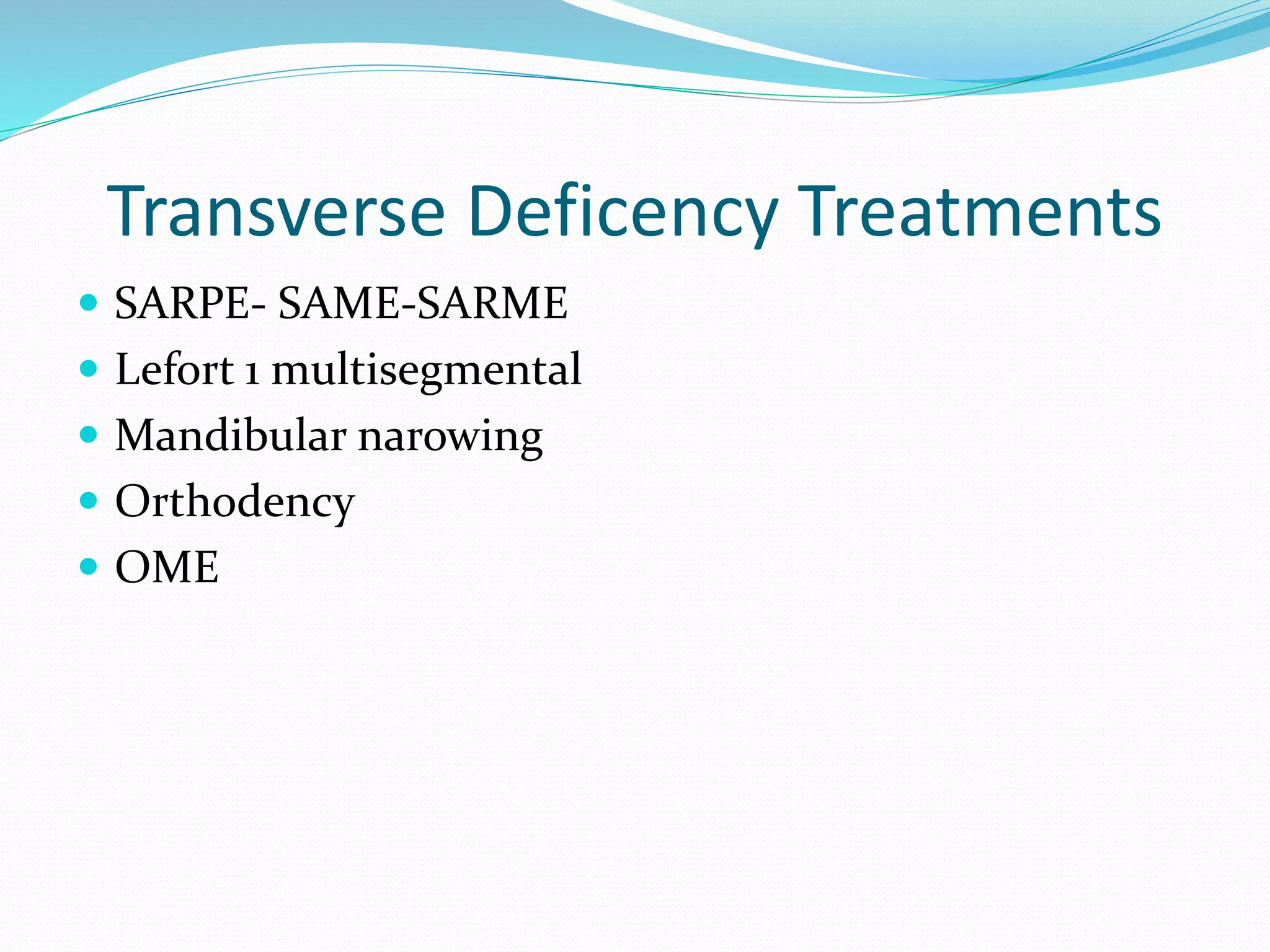 Transverse Deficency Treatments

- SARPE- SAME-SARME
- Lefort 1 multisegmental
- Mandibular narowing
- Orthodency
- OME